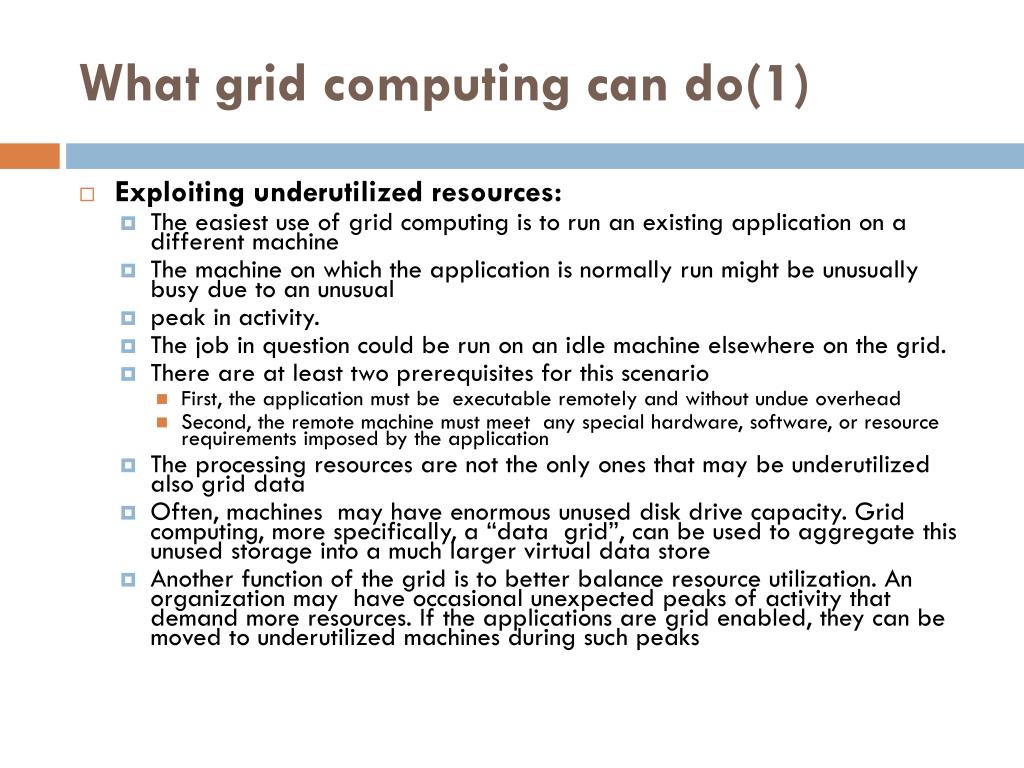 What grid computing can do(1)

Exploiting underutilized resources:

The easiest use of grid computing is to run an existing application on a different machine

The machine on which the application is normally run might be unusually busy due to an unusual

peak in activity.

The job in question could be run on an idle machine elsewhere on the grid.

There are at least two prerequisites for this scenario

First, the application must be executable remotely and without undue overhead

Second, the remote machine must meet any special hardware, software, or resource requirements imposed by the application

The processing resources are not the only ones that may be underutilized also grid data

Often, machines may have enormous unused disk drive capacity. Grid computing, more specifically, a “data grid”, can be used to aggregate this unused storage into a much larger virtual data store

Another function of the grid is to better balance resource utilization. An organization may have occasional unexpected peaks of activity that demand more resources. If the applications are grid enabled, they can be moved to underutilized machines during such peaks